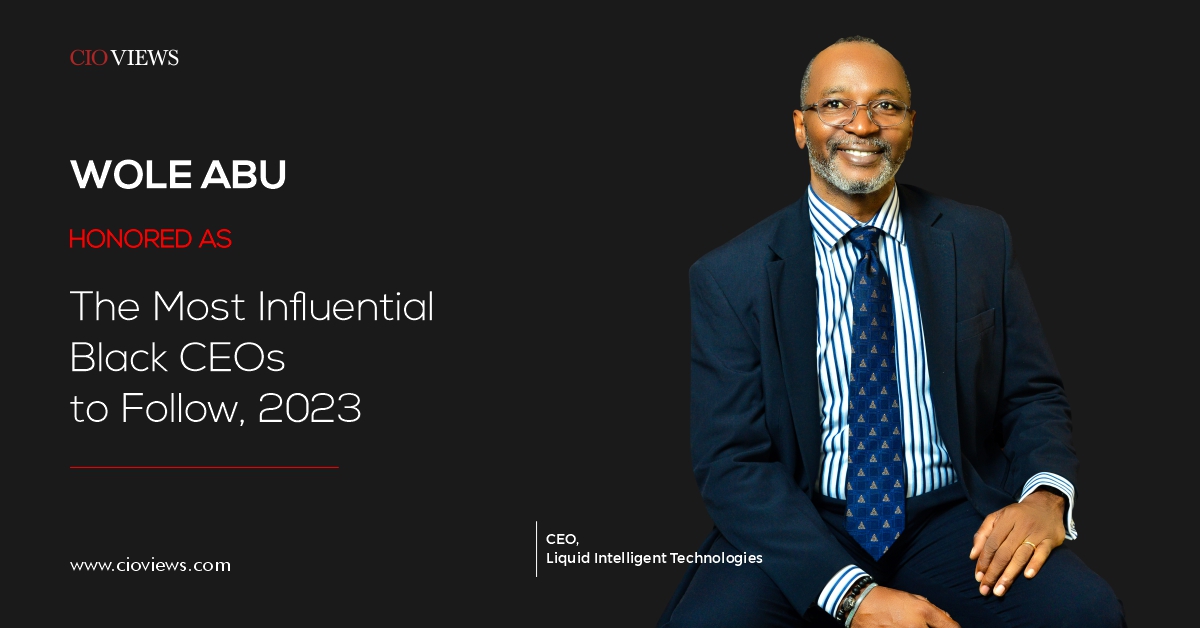 CIO VIEWS

WOLE ABU

HONORED AS

The Most Influential Black CEOs to Follow, 2023

www.cioviews.com

CEO,
Liquid Intelligent Technologies